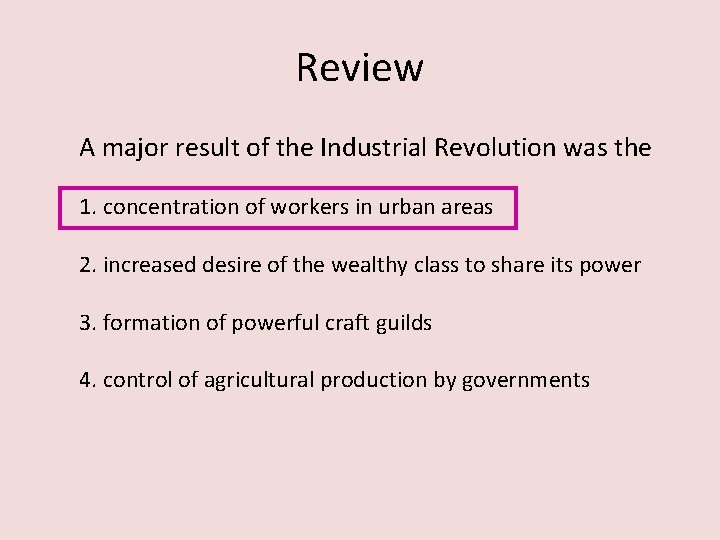 Review

A major result of the Industrial Revolution was the

1. concentration of workers in urban areas

2. increased desire of the wealthy class to share its power

3. formation of powerful craft guilds

4. control of agricultural production by governments